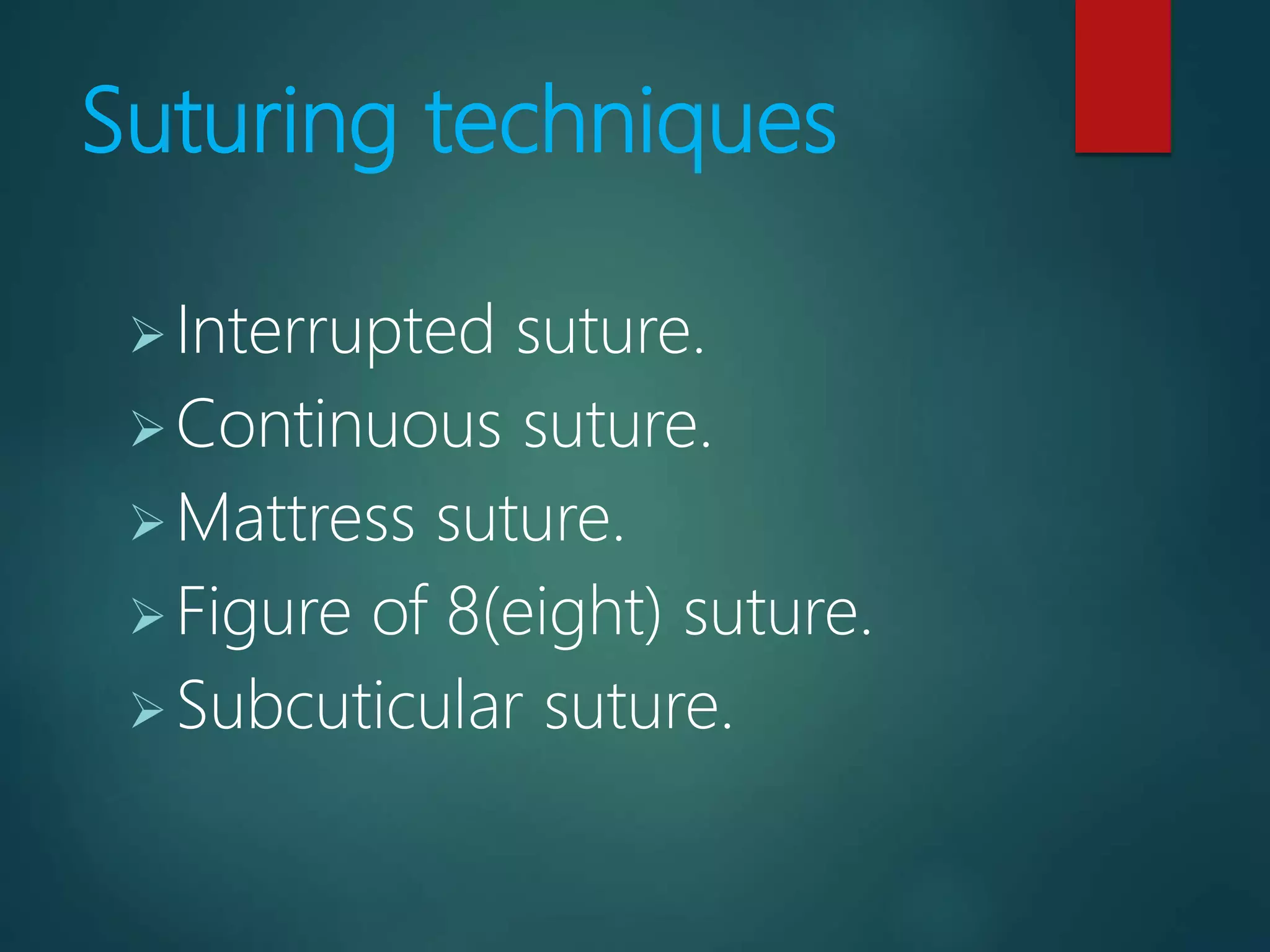 Suturing techniques

➢ Interrupted suture.
➢ Continuous suture.
➢ Mattress suture.
➢ Figure of 8(eight) suture.
➢ Subcuticular suture.